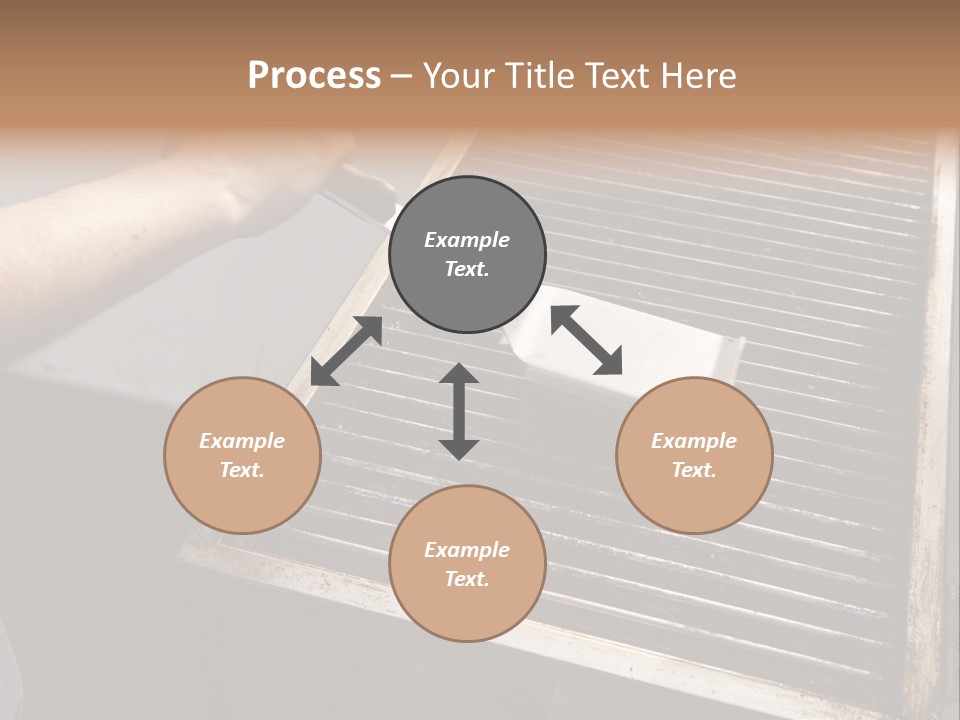 Process – Your Title Text Here

Example Text.

Example Text.

Example Text.

Example Text.